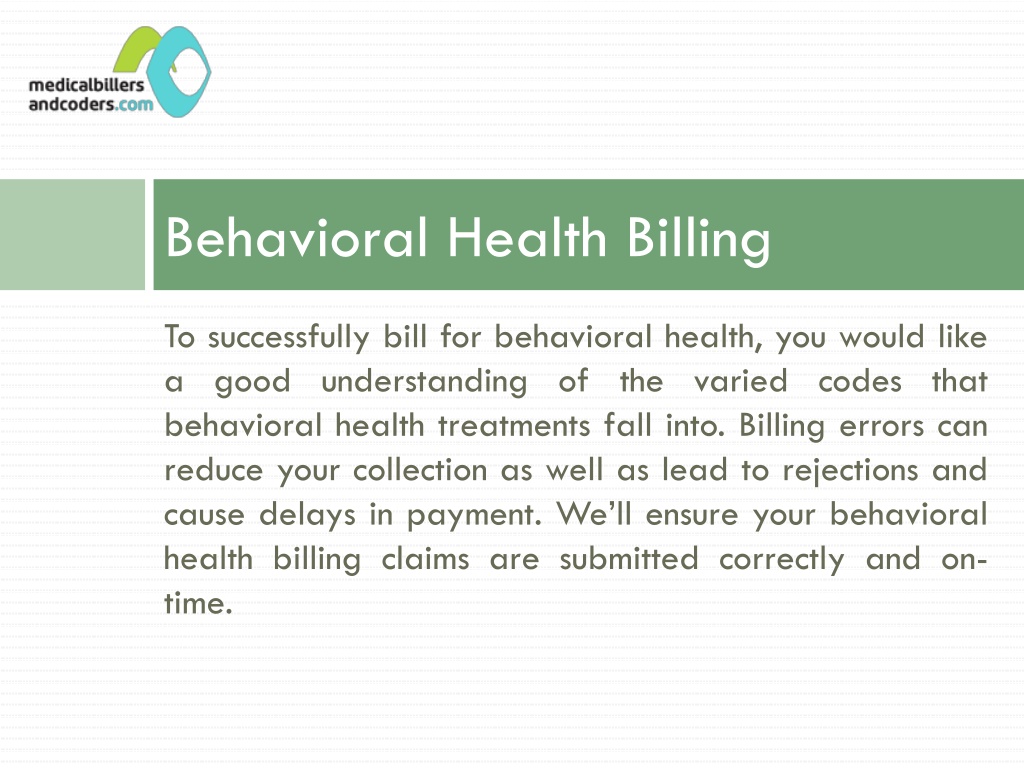 medicalbillers andcoders.com

Behavioral Health Billing

To successfully bill for behavioral health, you would like a good understanding of the varied codes that behavioral health treatments fall into. Billing errors can reduce your collection as well as lead to rejections and cause delays in payment. We'll ensure your behavioral health billing claims are submitted correctly and on-time.